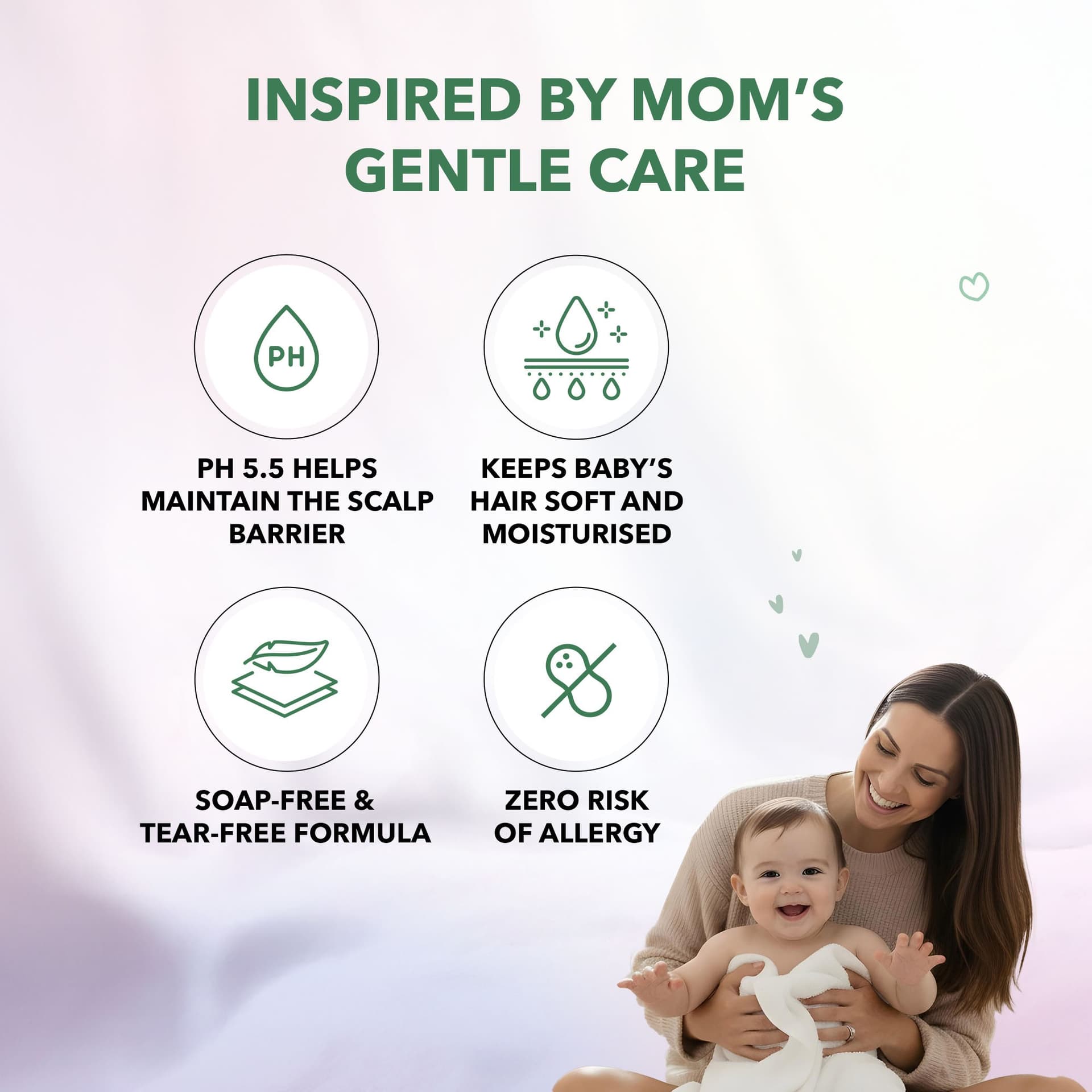 INSPIRED BY MOM'S GENTLE CARE

PH

PH 5.5 HELPS MAINTAIN THE SCALP BARRIER

KEEPS BABY'S HAIR SOFT AND MOISTURISED

SOAP-FREE & TEAR-FREE FORMULA

ZERO RISK OF ALLERGY